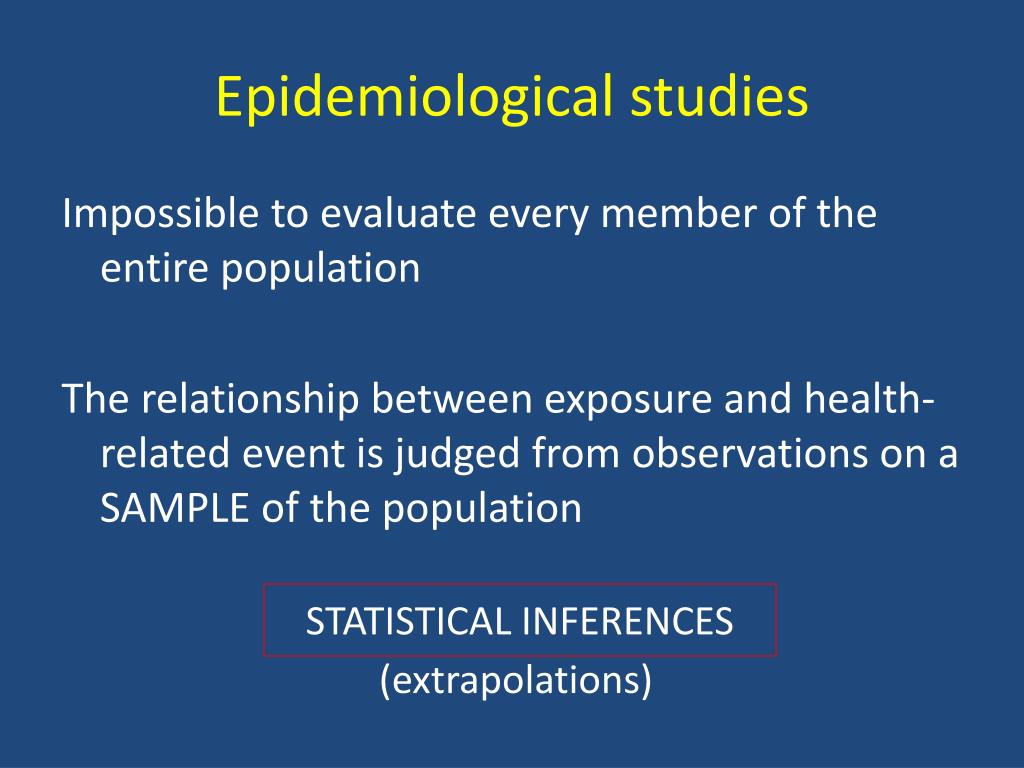 Epidemiological studies

Impossible to evaluate every member of the entire population

The relationship between exposure and health-related event is judged from observations on a SAMPLE of the population

STATISTICAL INFERENCES
(extrapolations)